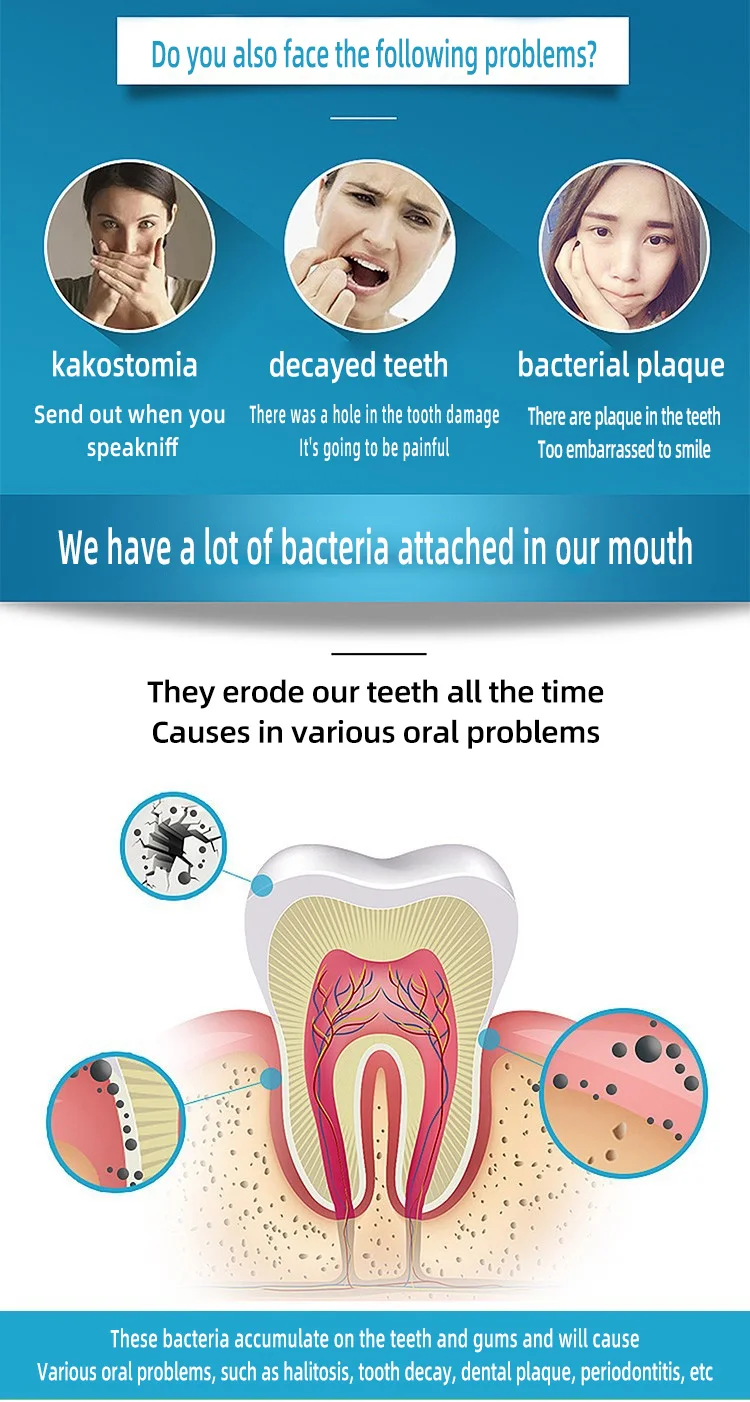 Do you also face the following problems?

kakostomia
Send out when you speakniff

decayed teeth
There was a hole in the tooth damage
It's going to be painful

bacterial plaque
There are plaque in the teeth
Too embarrassed to smile

We have a lot of bacteria attached in our mouth

They erode our teeth all the time
Causes in various oral problems

These bacteria accumulate on the teeth and gums and will cause
Various oral problems, such as halitosis, tooth decay, dental plaque, periodontitis, etc